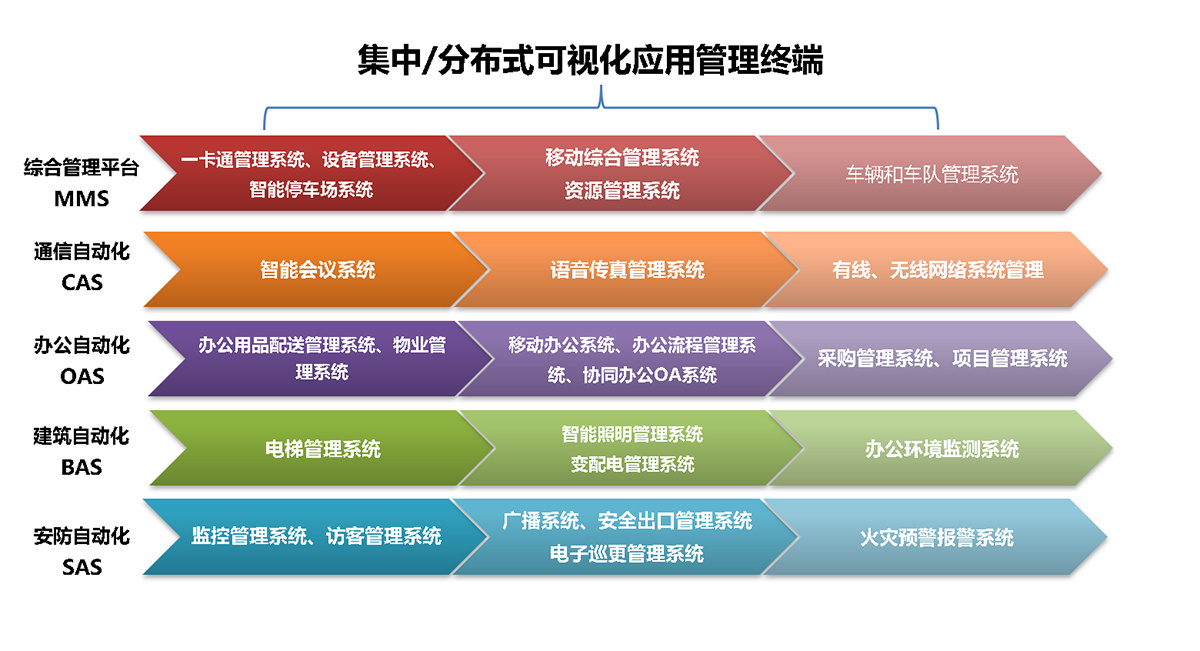 集中/分布式可视化应用管理终端

综合管理平台 MMS

一卡通管理系统、设备管理系统、智能停车场系统

移动综合管理系统
资源管理系统

车辆和车队管理系统

通信自动化 CAS

智能会议系统

语音传真管理系统

有线、无线网络系统管理

办公自动化 OAS

办公用品配送管理系统、物业管理系统

移动办公系统、办公流程管理系统、协同办公OA系统

采购管理系统、项目管理系统

建筑自动化 BAS

电梯管理系统

智能照明管理系统
变配电管理系统

办公环境监测系统

安防自动化 SAS

监控管理系统、访客管理系统

广播系统、安全出口管理系统
电子巡更管理系统

火灾预警报警系统